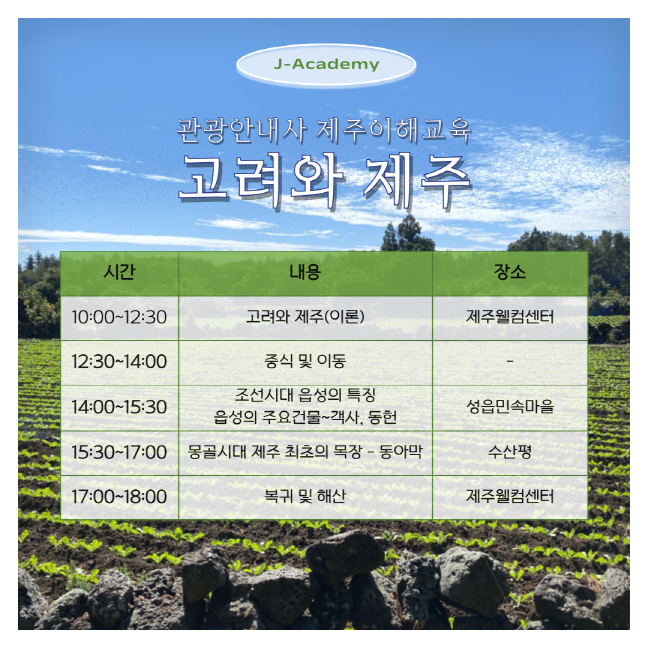 J-Academy

관광안내사 제주이해교육

고려와 제주

| 시간 | 내용 | 장소 |
|---|---|---|
| 10:00~12:30 | 고려와 제주(이론) | 제주웰컴센터 |
| 12:30~14:00 | 중식 및 이동 | - |
| 14:00~15:30 | 조선시대 읍성의 특징 읍성의 주요건물~객사, 동헌 | 성읍민속마을 |
| 15:30~17:00 | 몽골시대 제주 최초의 목장 - 동아막 | 수산평 |
| 17:00~18:00 | 복귀 및 해산 | 제주웰컴센터 |